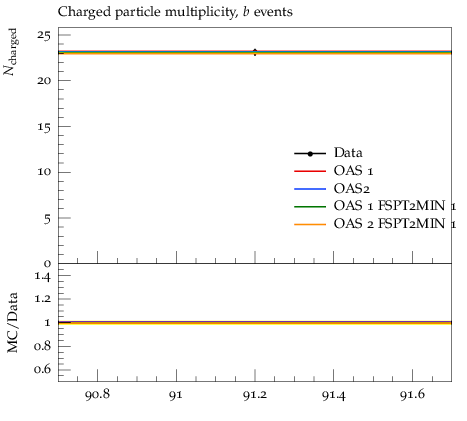 Charged particle multiplicity, $b$ events

$N_{\text{charged}}$

25
20
15
10
5
0

Data
OAS 1
OAS2
OAS 1 FSPT2MIN 1
OAS 2 FSPT2MIN 1

MC/Data

1.4
1.2
1
0.8
0.6

90.8
91
91.2
91.4
91.6